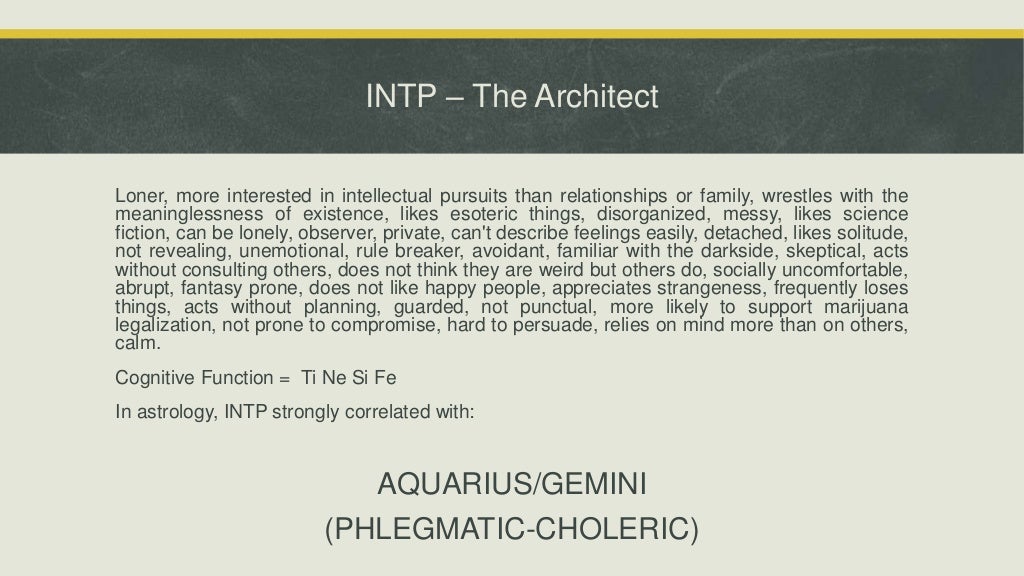 INTP – The Architect

Loner, more interested in intellectual pursuits than relationships or family, wrestles with the meaninglessness of existence, likes esoteric things, disorganized, messy, likes science fiction, can be lonely, observer, private, can't describe feelings easily, detached, likes solitude, not revealing, unemotional, rule breaker, avoidant, familiar with the darkside, skeptical, acts without consulting others, does not think they are weird but others do, socially uncomfortable, abrupt, fantasy prone, does not like happy people, appreciates strangeness, frequently loses things, acts without planning, guarded, not punctual, more likely to support marijuana legalization, not prone to compromise, hard to persuade, relies on mind more than on others, calm.

Cognitive Function = Ti Ne Si Fe

In astrology, INTP strongly correlated with:

AQUARIUS/GEMINI
(PHLEGMATIC-CHOLERIC)